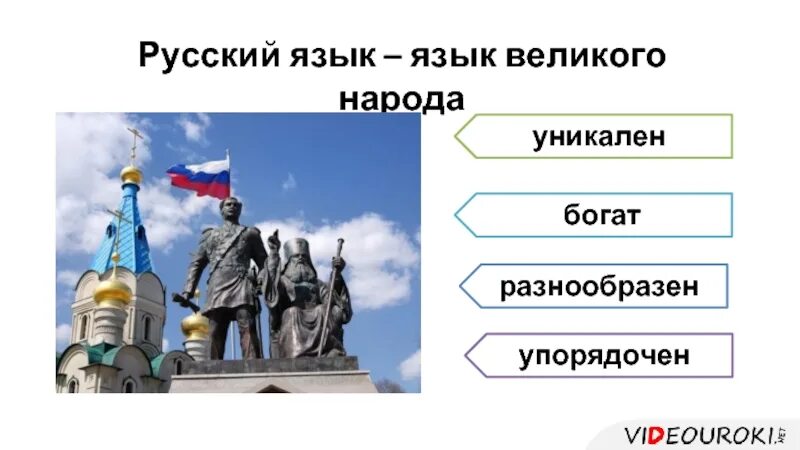 Русский язык – язык великого народа

уникален

богат

разнообразен

упорядочен

VIDEOUROKI.NET